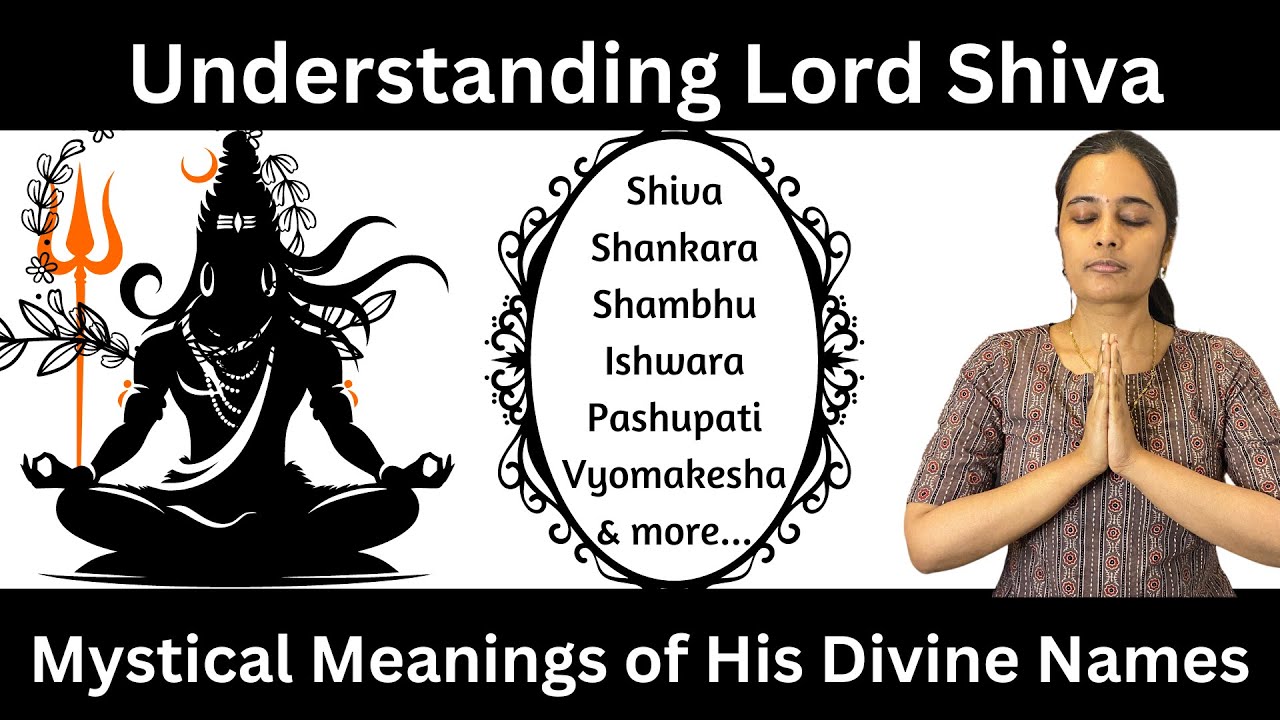 Understanding Lord Shiva

Shiva
Shankara
Shambhu
Ishwara
Pashupati
Vyomakesha
& more...

Mystical Meanings of His Divine Names